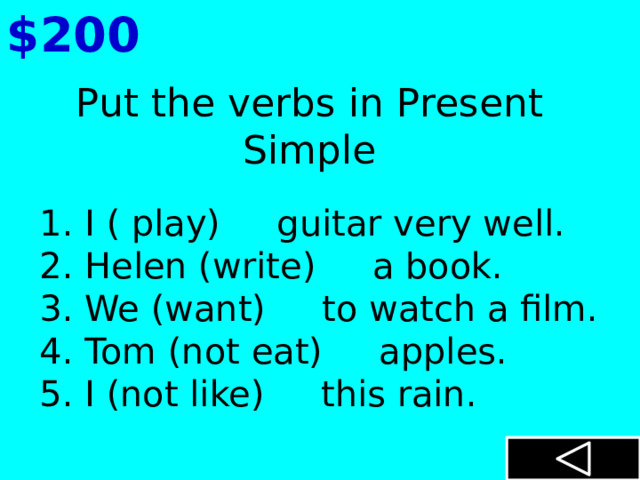 $200

Put the verbs in Present Simple

1. I ( play) guitar very well.
2. Helen (write) a book.
3. We (want) to watch a film.
4. Tom (not eat) apples.
5. I (not like) this rain.